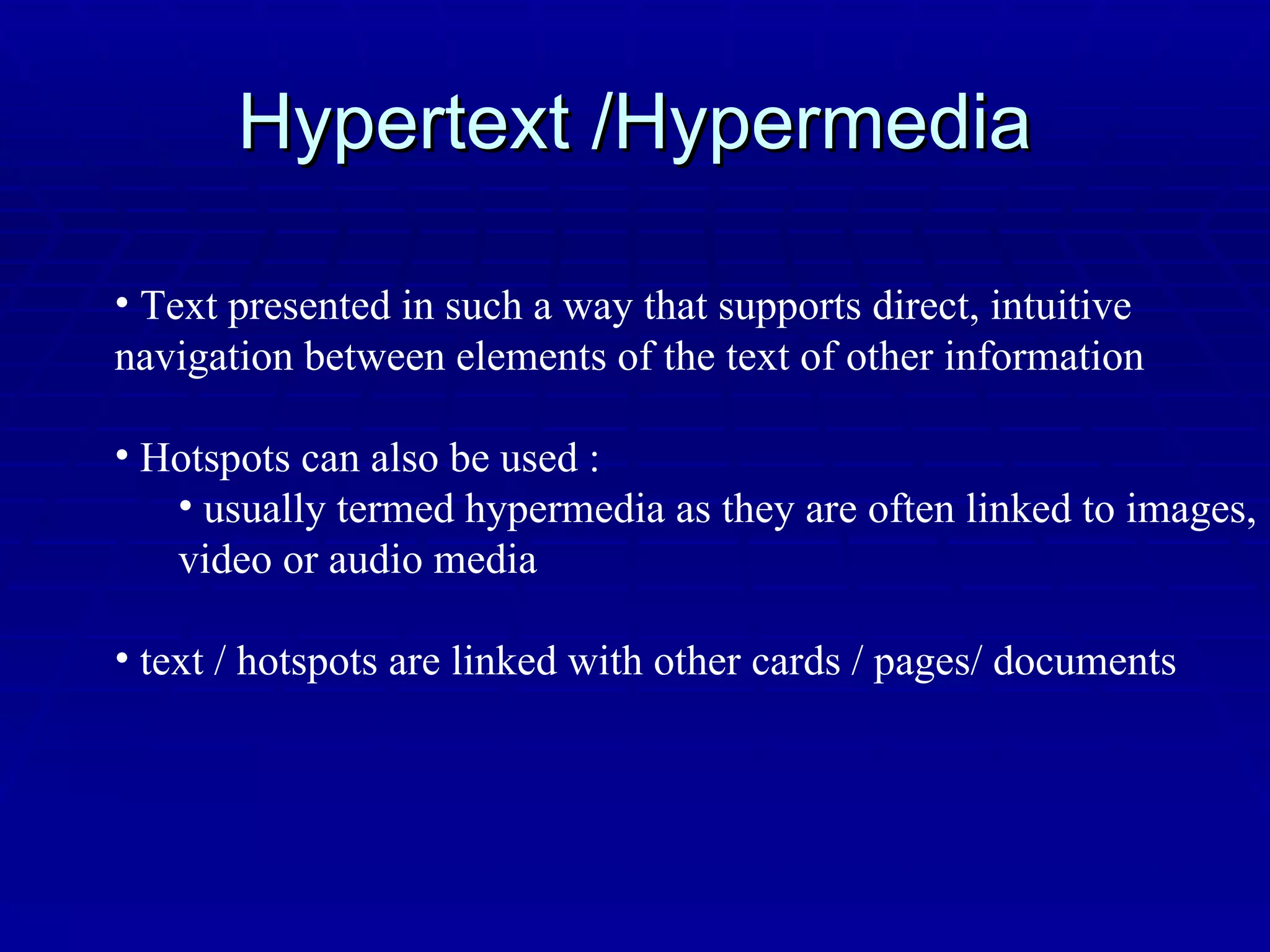 Hypertext /Hypermedia

• Text presented in such a way that supports direct, intuitive navigation between elements of the text of other information

• Hotspots can also be used :

• usually termed hypermedia as they are often linked to images, video or audio media

• text / hotspots are linked with other cards / pages/ documents